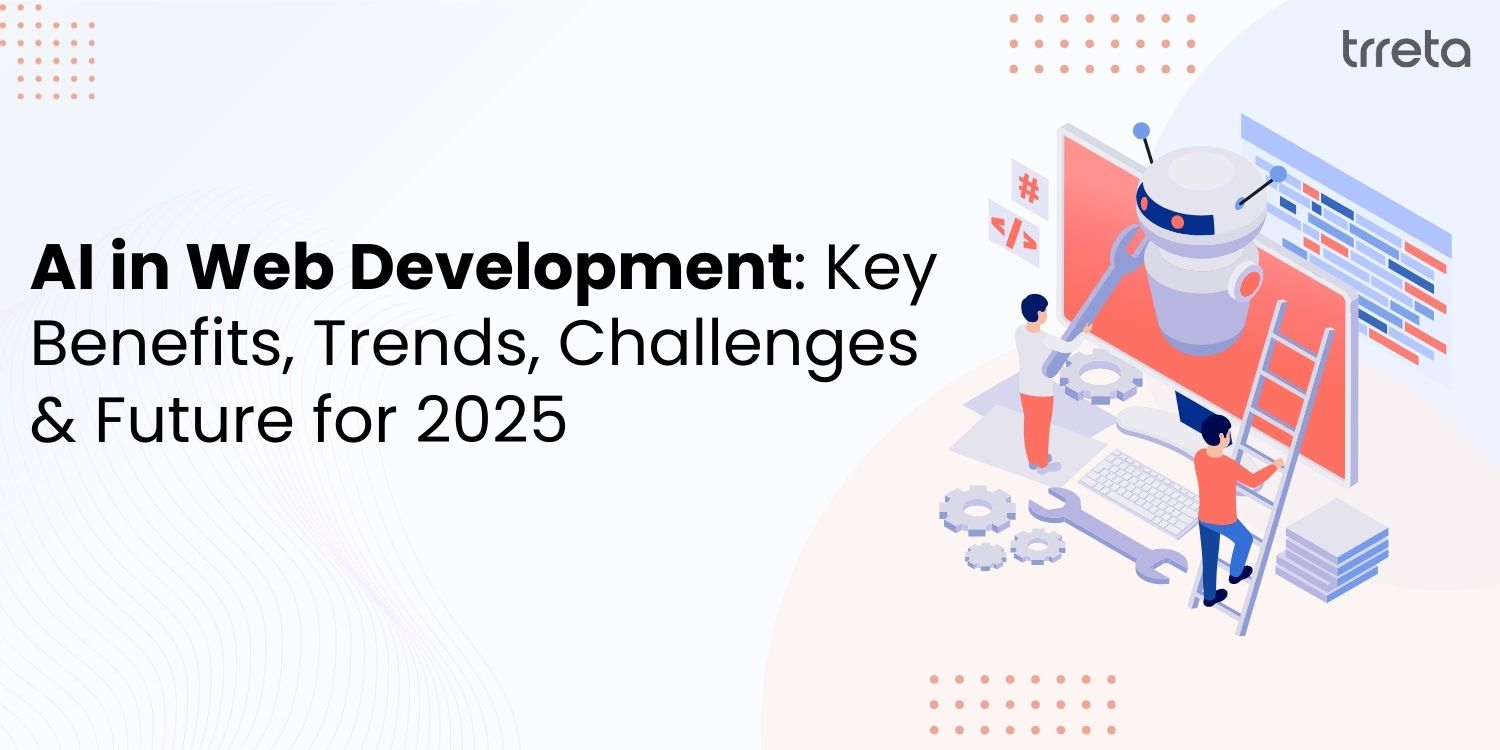 trreta

AI in Web Development: Key Benefits, Trends, Challenges & Future for 2025

#

</>